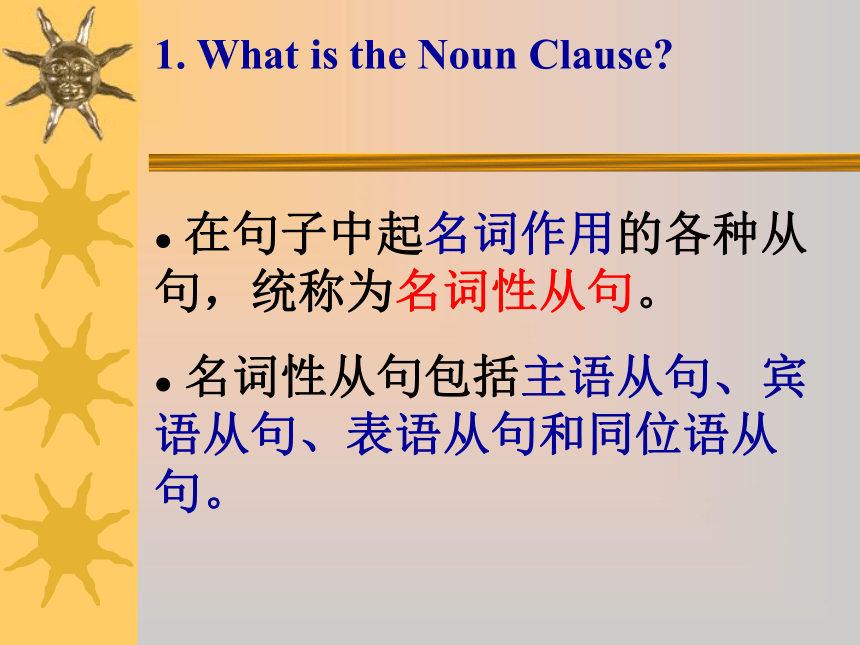 1. What is the Noun Clause?

• 在句子中起名词作用的各种从句，统称为名词性从句。

• 名词性从句包括主语从句、宾语从句、表语从句和同位语从句。